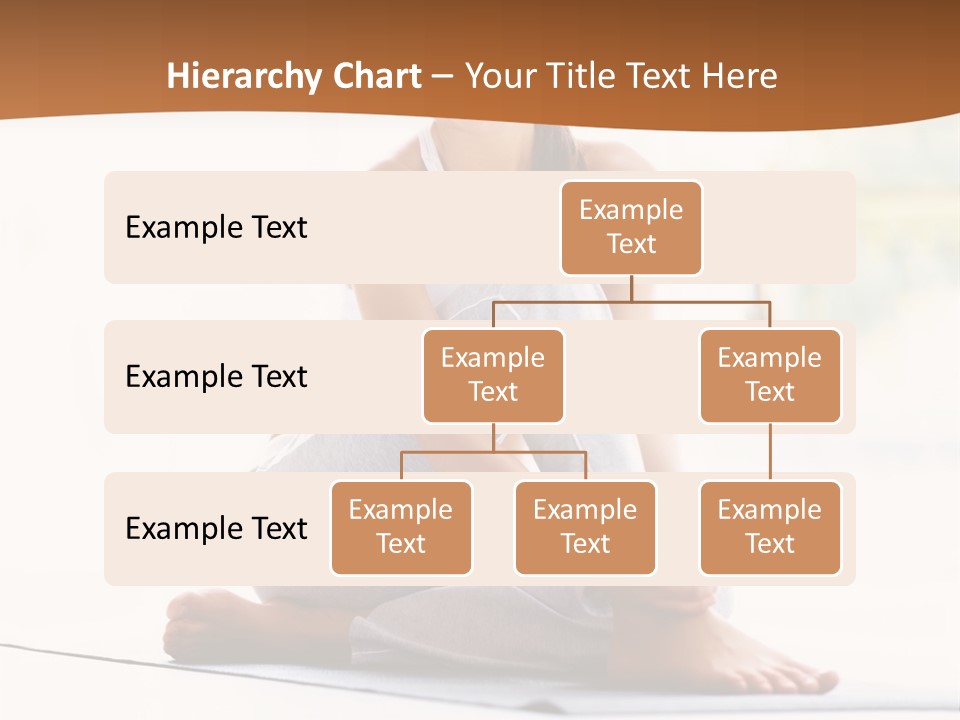 Hierarchy Chart – Your Title Text Here

Example Text

Example Text

Example Text

Example Text

Example Text

Example Text

Example Text

Example Text

Example Text